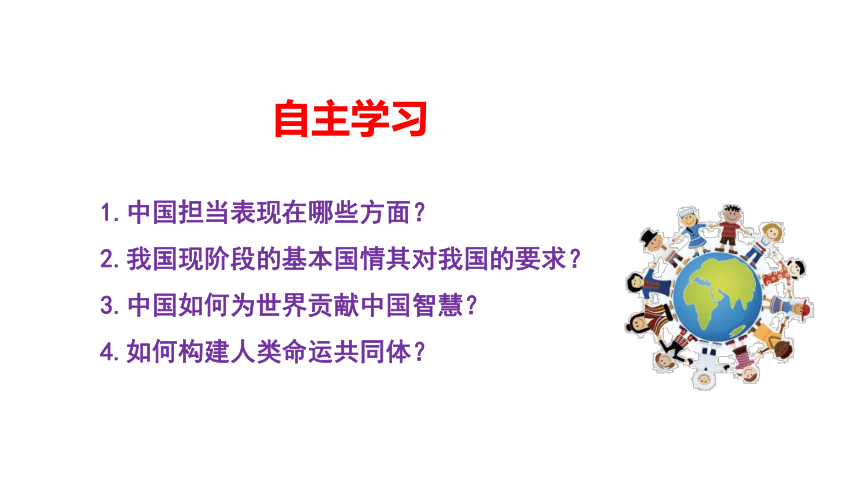 自主学习

1. 中国担当表现在哪些方面？

2. 我国现阶段的基本国情其对我国的要求？

3. 中国如何为世界贡献中国智慧？

4. 如何构建人类命运共同体？